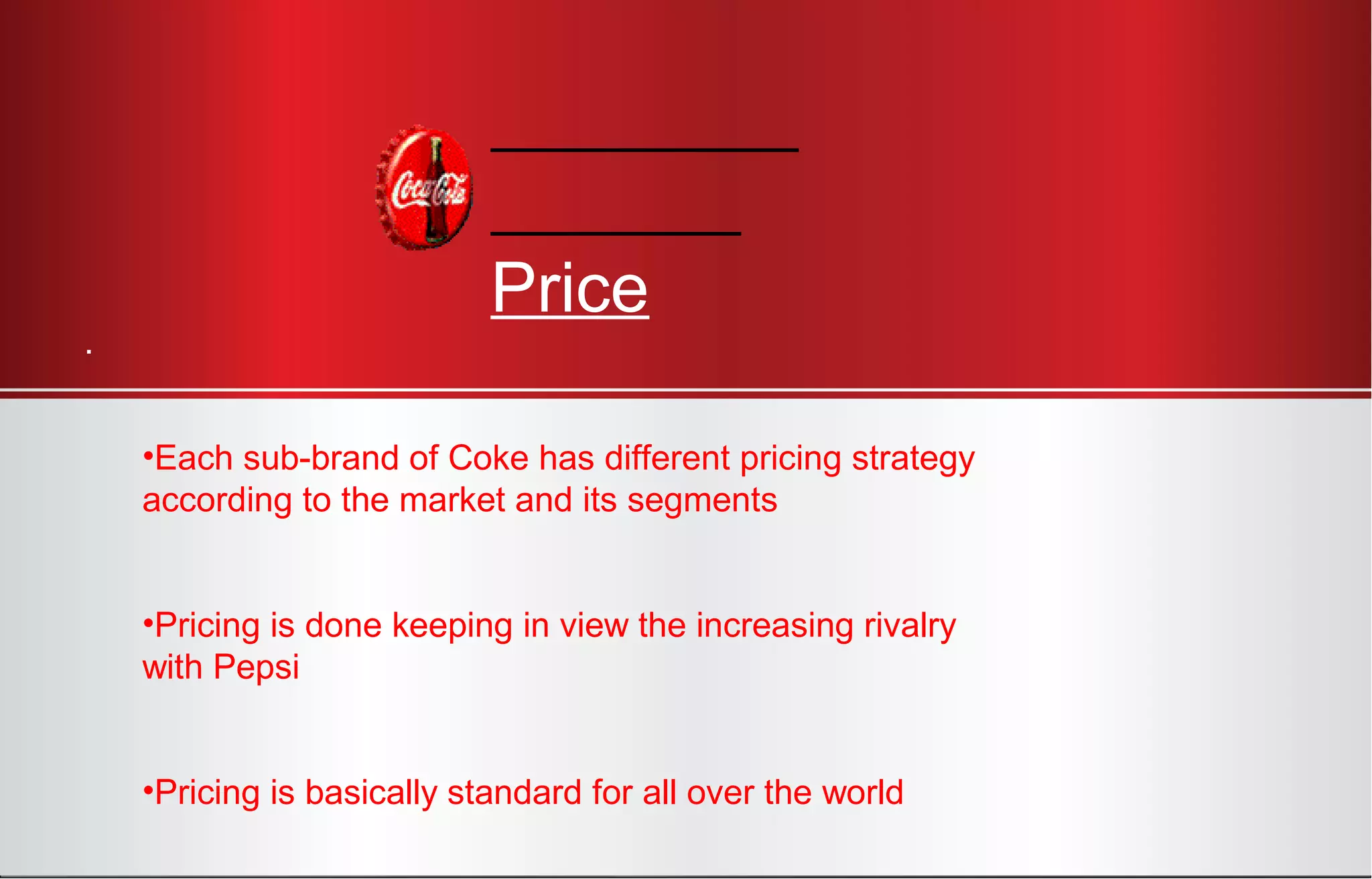 Coca-Cola

Price

.

•Each sub-brand of Coke has different pricing strategy according to the market and its segments

•Pricing is done keeping in view the increasing rivalry with Pepsi

•Pricing is basically standard for all over the world